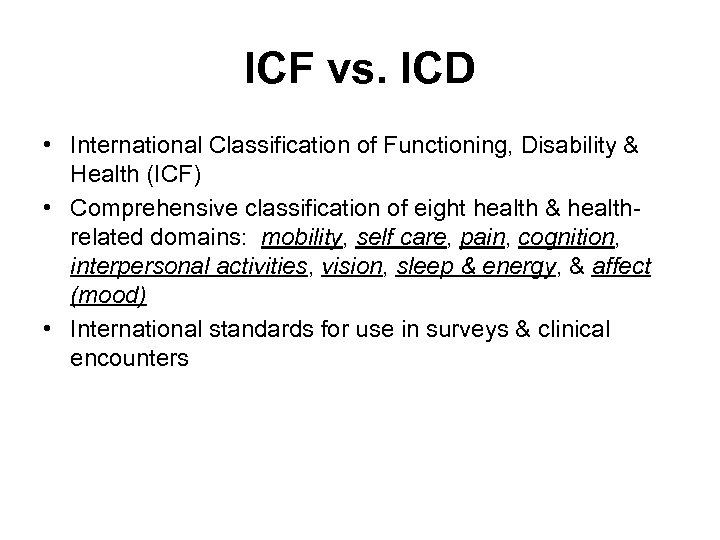 ICF vs. ICD

• International Classification of Functioning, Disability & Health (ICF)
• Comprehensive classification of eight health & health-related domains: mobility, self care, pain, cognition, interpersonal activities, vision, sleep & energy, & affect (mood)
• International standards for use in surveys & clinical encounters